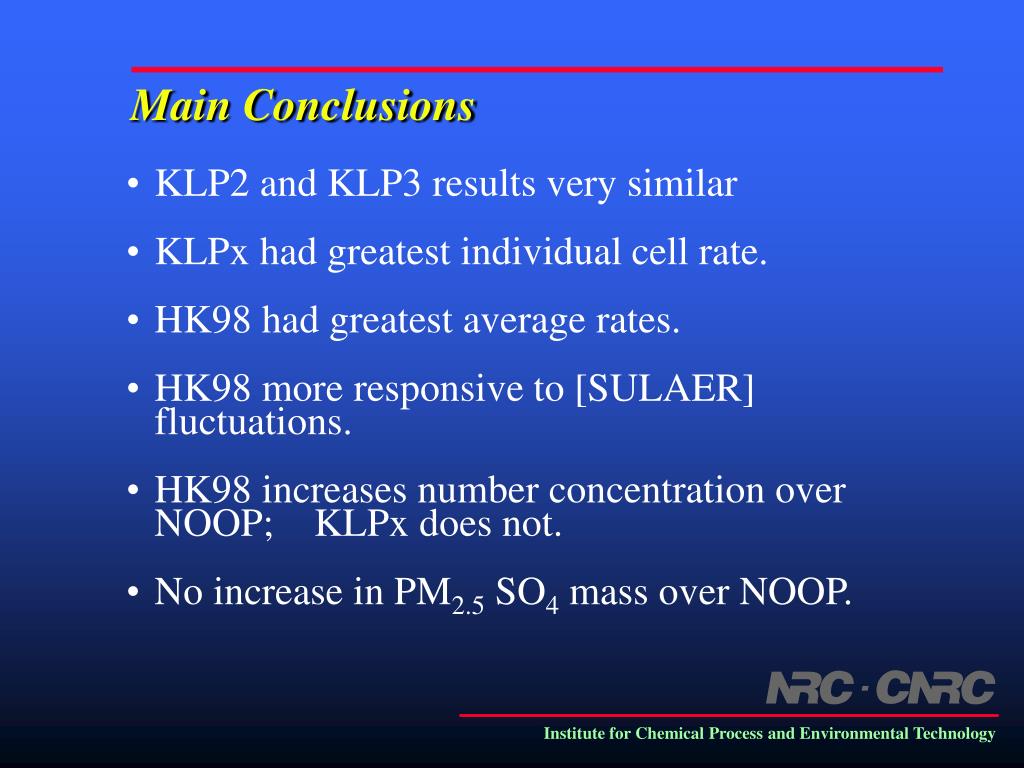 Main Conclusions

• KLP2 and KLP3 results very similar

• KLPx had greatest individual cell rate.

• HK98 had greatest average rates.

• HK98 more responsive to [SULAER] fluctuations.

• HK98 increases number concentration over NOOP; KLPx does not.

• No increase in $PM_{2.5}$ $SO_4$ mass over NOOP.

NRC · CNRC

Institute for Chemical Process and Environmental Technology